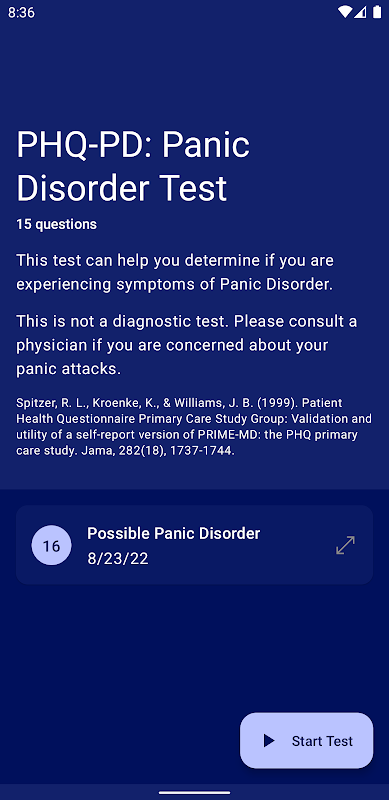 8:36

PHQ-PD: Panic Disorder Test

15 questions

This test can help you determine if you are experiencing symptoms of Panic Disorder.

This is not a diagnostic test. Please consult a physician if you are concerned about your panic attacks.

Spitzer, R. L., Kroenke, K., & Williams, J. B. (1999). Patient Health Questionnaire Primary Care Study Group: Validation and utility of a self-report version of PRIME-MD: the PHQ primary care study. Jama, 282(18), 1737-1744.

16
Possible Panic Disorder
8/23/22

Start Test